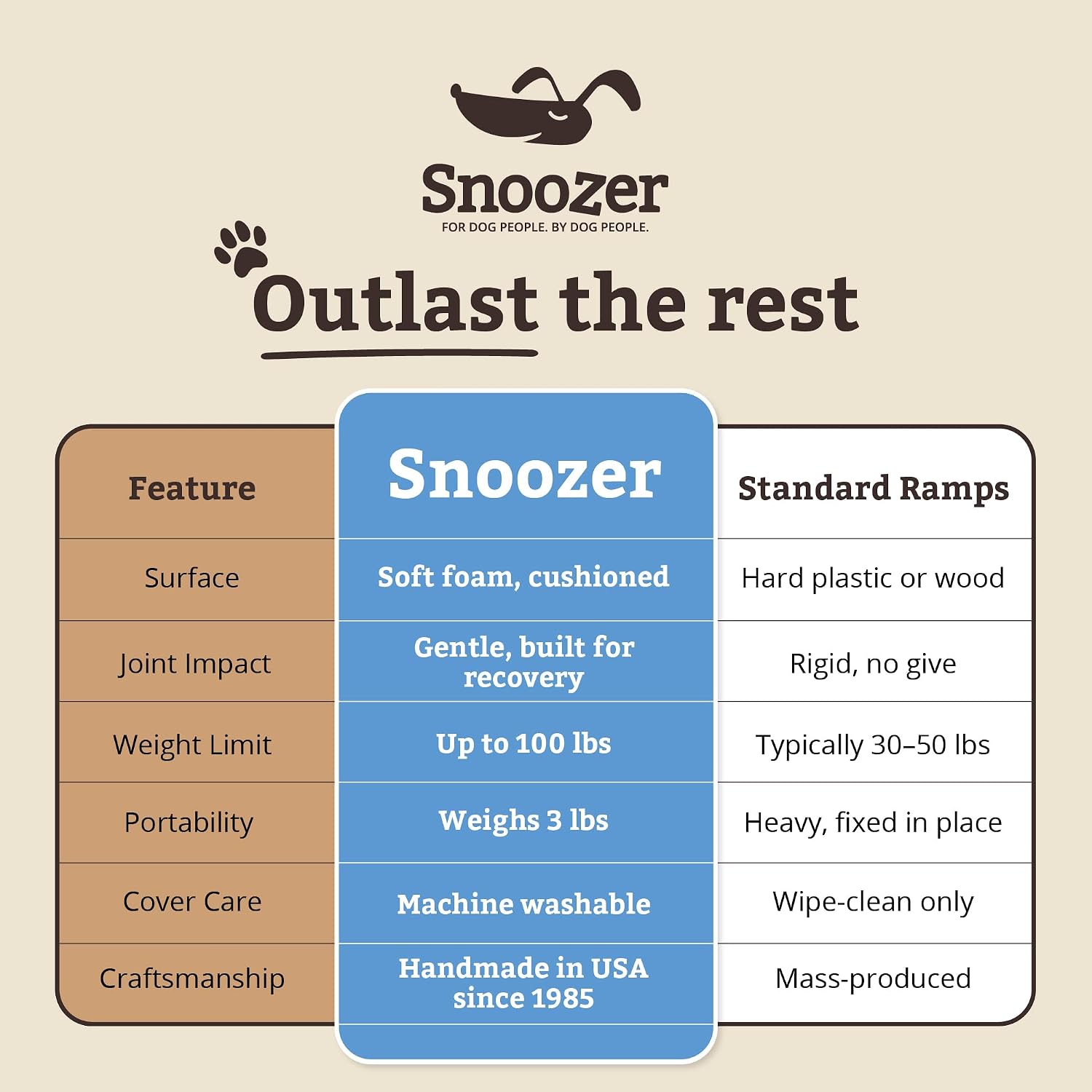 Snoozer
FOR DOG PEOPLE. BY DOG PEOPLE.

Outlast the rest

| Feature | Snoozer | Standard Ramps |
|---|---|---|
| Surface | Soft foam, cushioned | Hard plastic or wood |
| Joint Impact | Gentle, built for recovery | Rigid, no give |
| Weight Limit | Up to 100 lbs | Typically 30–50 lbs |
| Portability | Weighs 3 lbs | Heavy, fixed in place |
| Cover Care | Machine washable | Wipe-clean only |
| Craftsmanship | Handmade in USA since 1985 | Mass-produced |